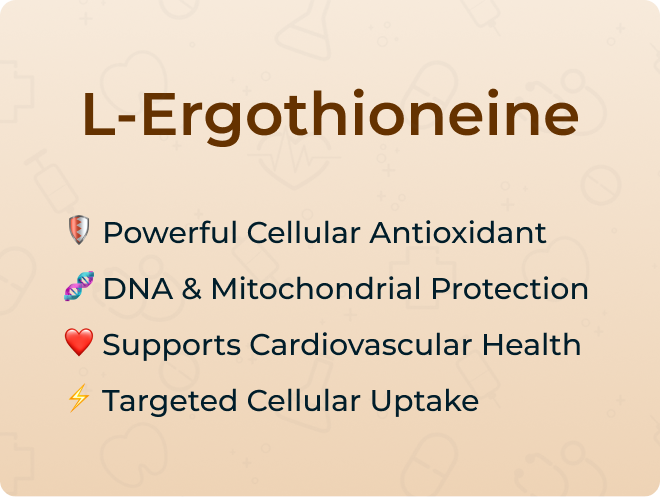 L-Ergothioneine

🛡️ Powerful Cellular Antioxidant

🧬 DNA & Mitochondrial Protection

❤️ Supports Cardiovascular Health

⚡ Targeted Cellular Uptake